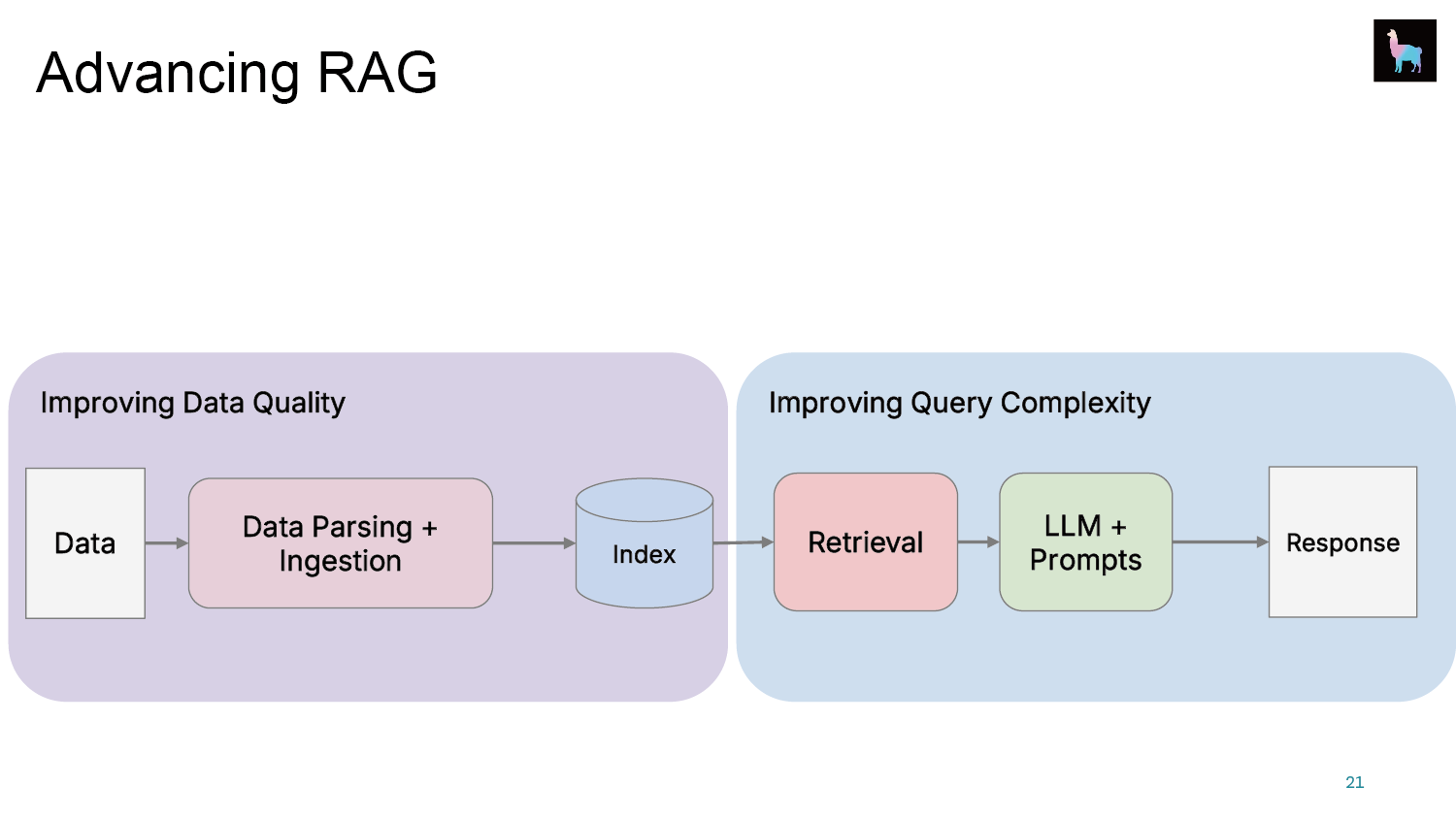 Advancing RAG

Improving Data Quality

Data

Data Parsing + Ingestion

Index

Improving Query Complexity

Retrieval

LLM + Prompts

Response

21